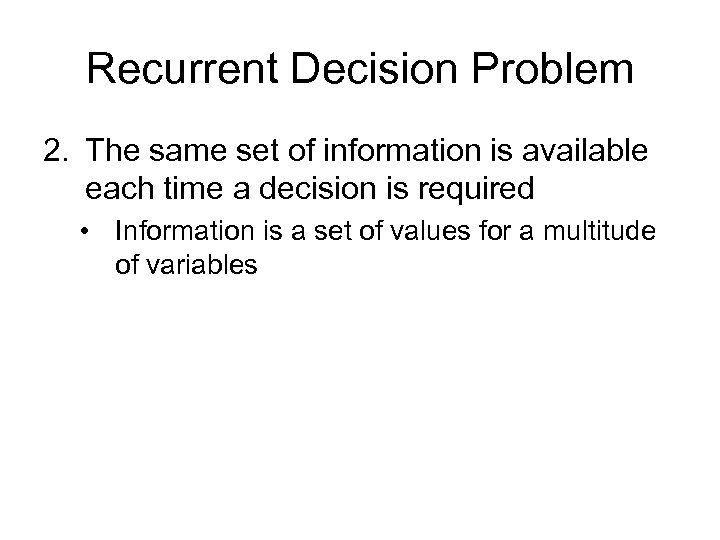 Recurrent Decision Problem

2. The same set of information is available each time a decision is required

• Information is a set of values for a multitude of variables